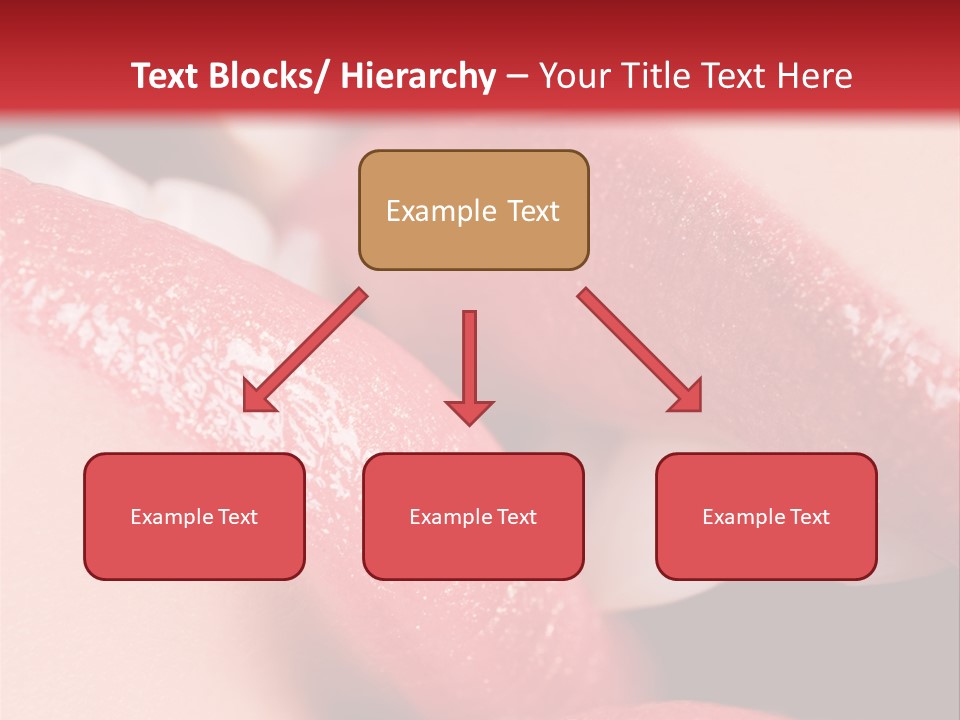 Text Blocks/ Hierarchy – Your Title Text Here

Example Text

Example Text

Example Text

Example Text